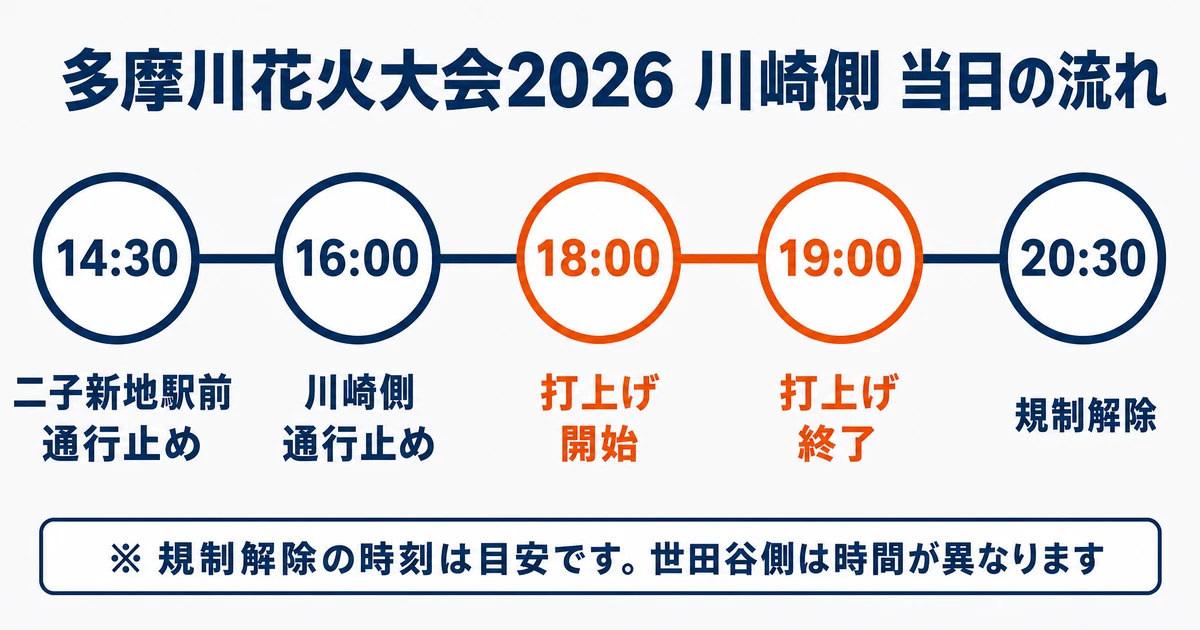 多摩川花火大会2026 川崎側 当日の流れ

14:30
二子新地駅前
通行止め

16:00
川崎側
通行止め

18:00
打上げ
開始

19:00
打上げ
終了

20:30
規制解除

※ 規制解除の時刻は目安です。世田谷側は時間が異なります